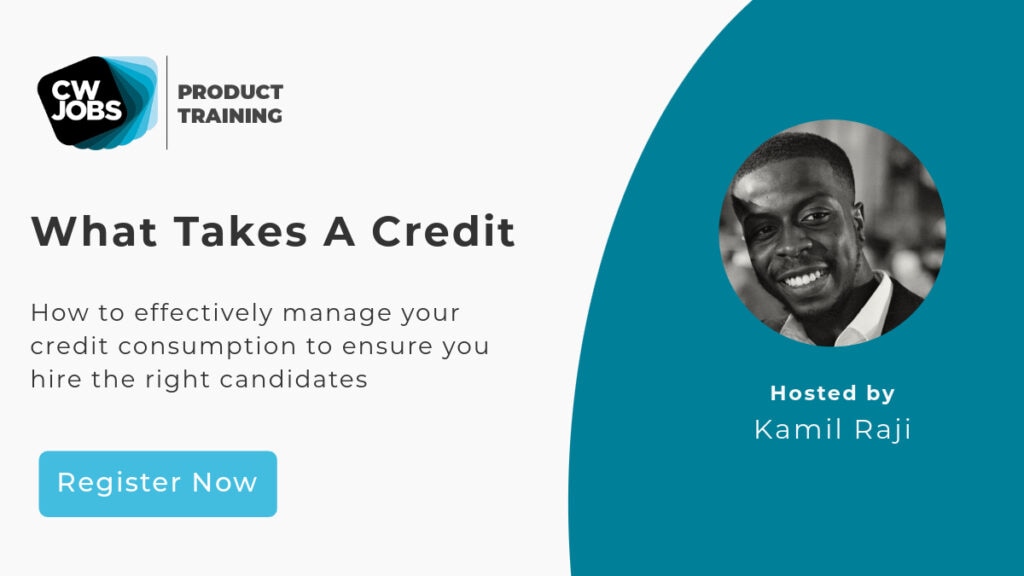 CW JOBS

PRODUCT TRAINING

What Takes A Credit

How to effectively manage your credit consumption to ensure you hire the right candidates

Register Now

Hosted by
Kamil Raji